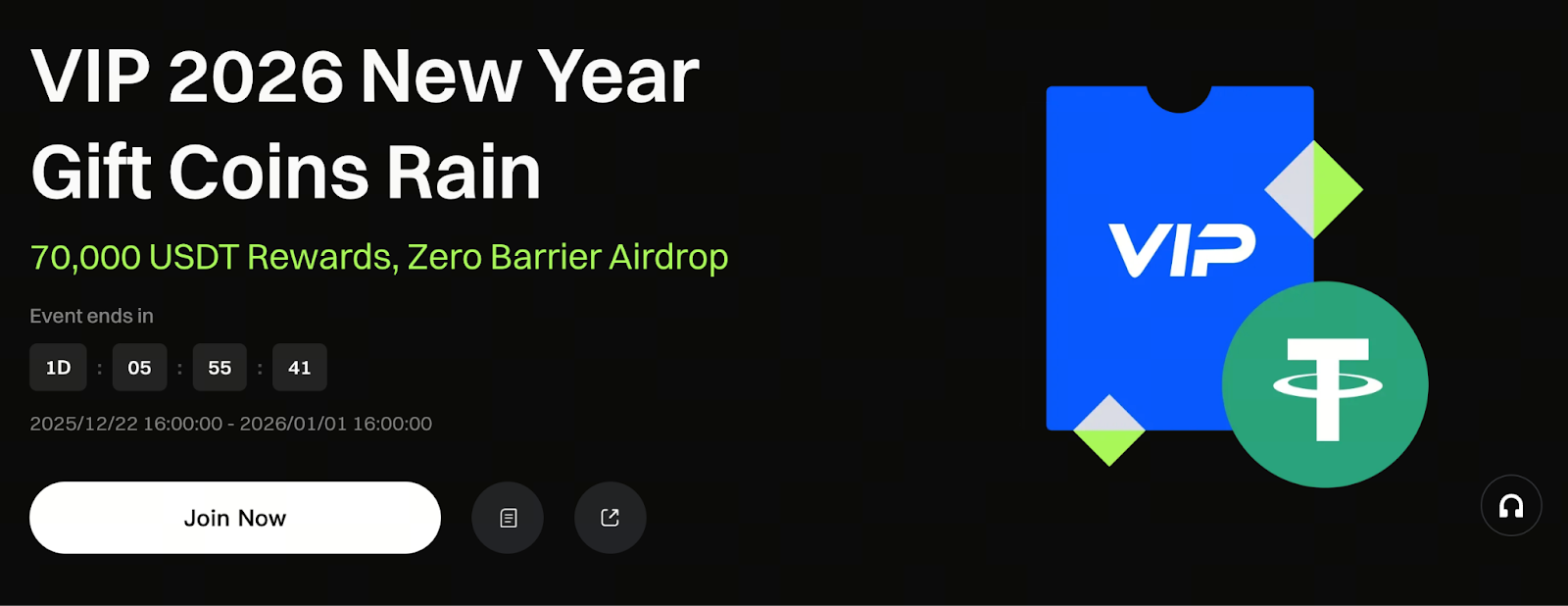 VIP 2026 New Year Gift Coins Rain

70,000 USDT Rewards, Zero Barrier Airdrop

Event ends in

1D : 05 : 55 : 41

2025/12/22 16:00:00 - 2026/01/01 16:00:00

Join Now

VIP